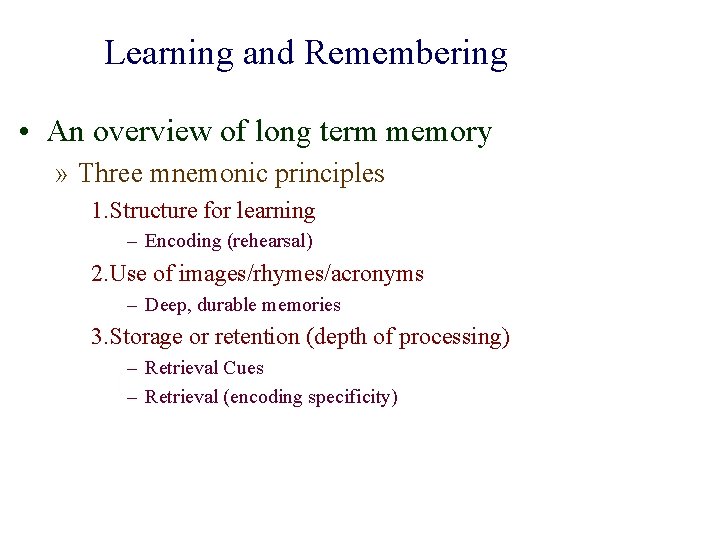 Learning and Remembering

• An overview of long term memory

» Three mnemonic principles

1.Structure for learning

– Encoding (rehearsal)

2.Use of images/rhymes/acronyms

– Deep, durable memories

3.Storage or retention (depth of processing)

– Retrieval Cues

– Retrieval (encoding specificity)